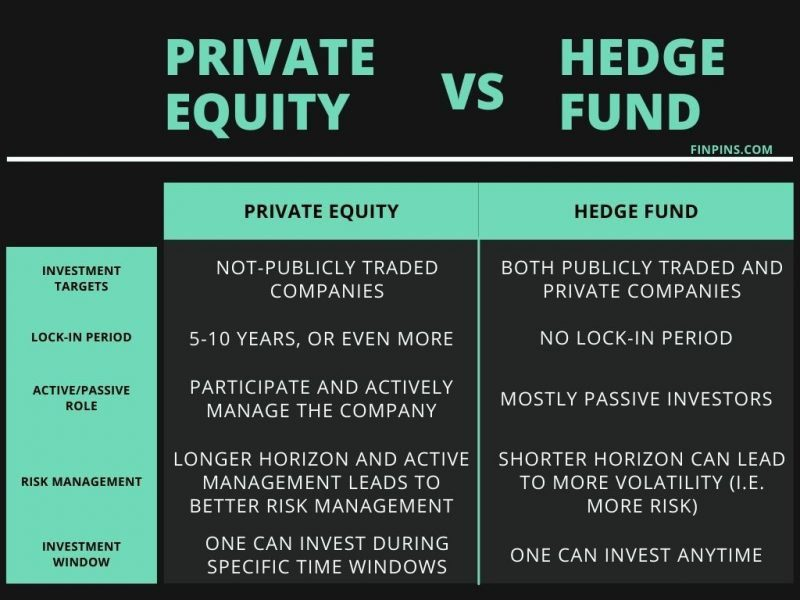 PRIVATE EQUITY VS HEDGE FUND

FINPINS.COM

| | PRIVATE EQUITY | HEDGE FUND |
|---|---|---|
| INVESTMENT TARGETS | NOT-PUBLICLY TRADED COMPANIES | BOTH PUBLICLY TRADED AND PRIVATE COMPANIES |
| LOCK-IN PERIOD | 5-10 YEARS, OR EVEN MORE | NO LOCK-IN PERIOD |
| ACTIVE/PASSIVE ROLE | PARTICIPATE AND ACTIVELY MANAGE THE COMPANY | MOSTLY PASSIVE INVESTORS |
| RISK MANAGEMENT | LONGER HORIZON AND ACTIVE MANAGEMENT LEADS TO BETTER RISK MANAGEMENT | SHORTER HORIZON CAN LEAD TO MORE VOLATILITY (I.E. MORE RISK) |
| INVESTMENT WINDOW | ONE CAN INVEST DURING SPECIFIC TIME WINDOWS | ONE CAN INVEST ANYTIME |